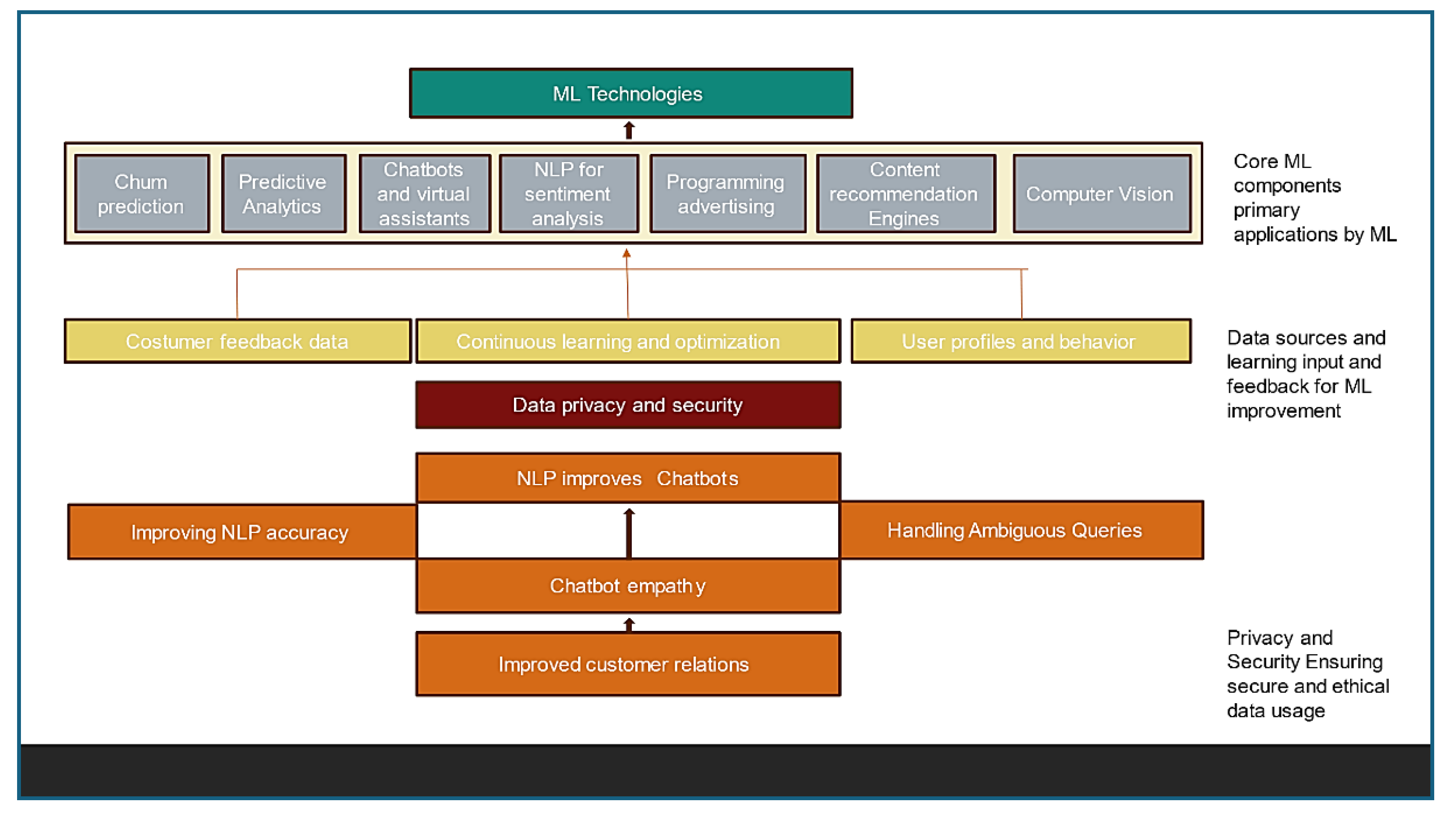 ML Technologies

Churn prediction

Predictive Analytics

Chatbots and virtual assistants

NLP for sentiment analysis

Programming advertising

Content recommendation Engines

Computer Vision

Core ML components primary applications by ML

Costumer feedback data

Continuous learning and optimization

User profiles and behavior

Data sources and learning input and feedback for ML improvement

Data privacy and security

NLP improves Chatbots

Improving NLP accuracy

Handling Ambiguous Queries

Chatbot empathy

Improved customer relations

Privacy and Security Ensuring secure and ethical data usage